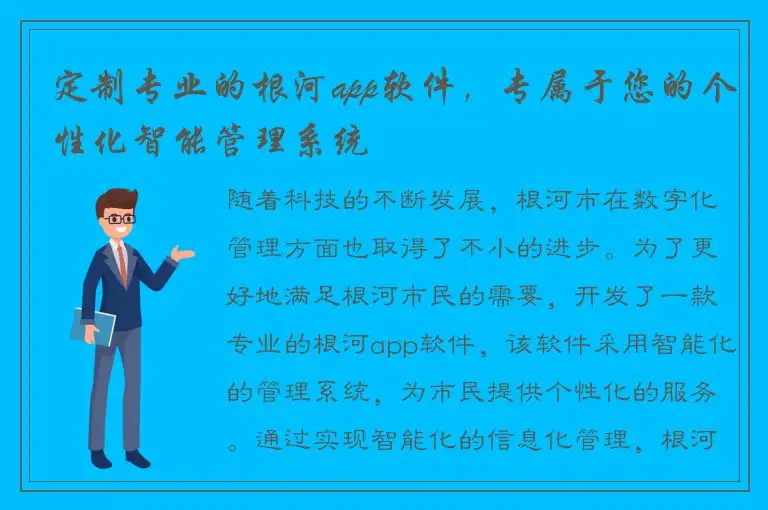 定制专业的根河app软件，专属于您的个性化智能管理系统

随着科技的不断发展，根河市在数字化管理方面也取得了不小的进步。为了更好地满足根河市民的需要，开发了一款专业的根河app软件，该软件采用智能化的管理系统，为市民提供个性化的服务。通过实现智能化的信息化管理，根河